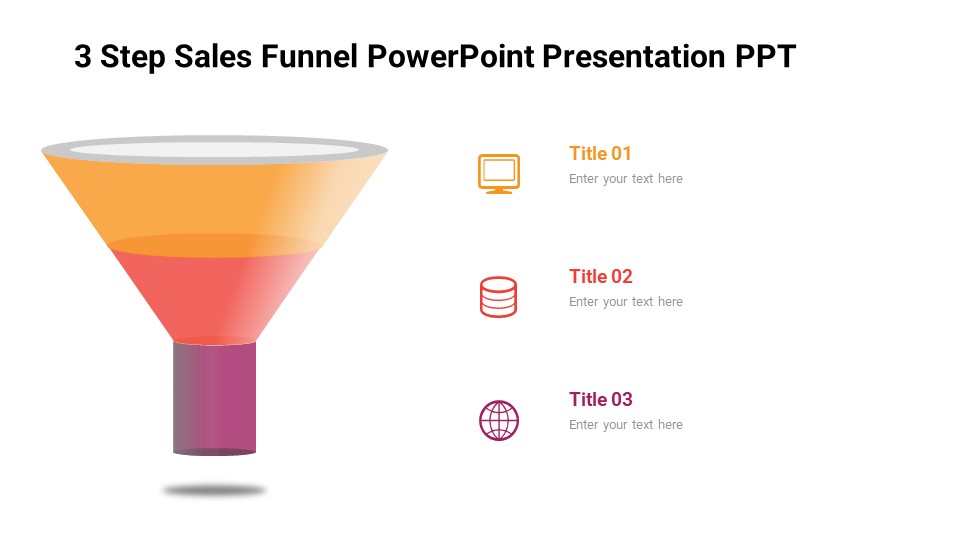 3 Step Sales Funnel PowerPoint Presentation PPT

Title 01
Enter your text here

Title 02
Enter your text here

Title 03
Enter your text here